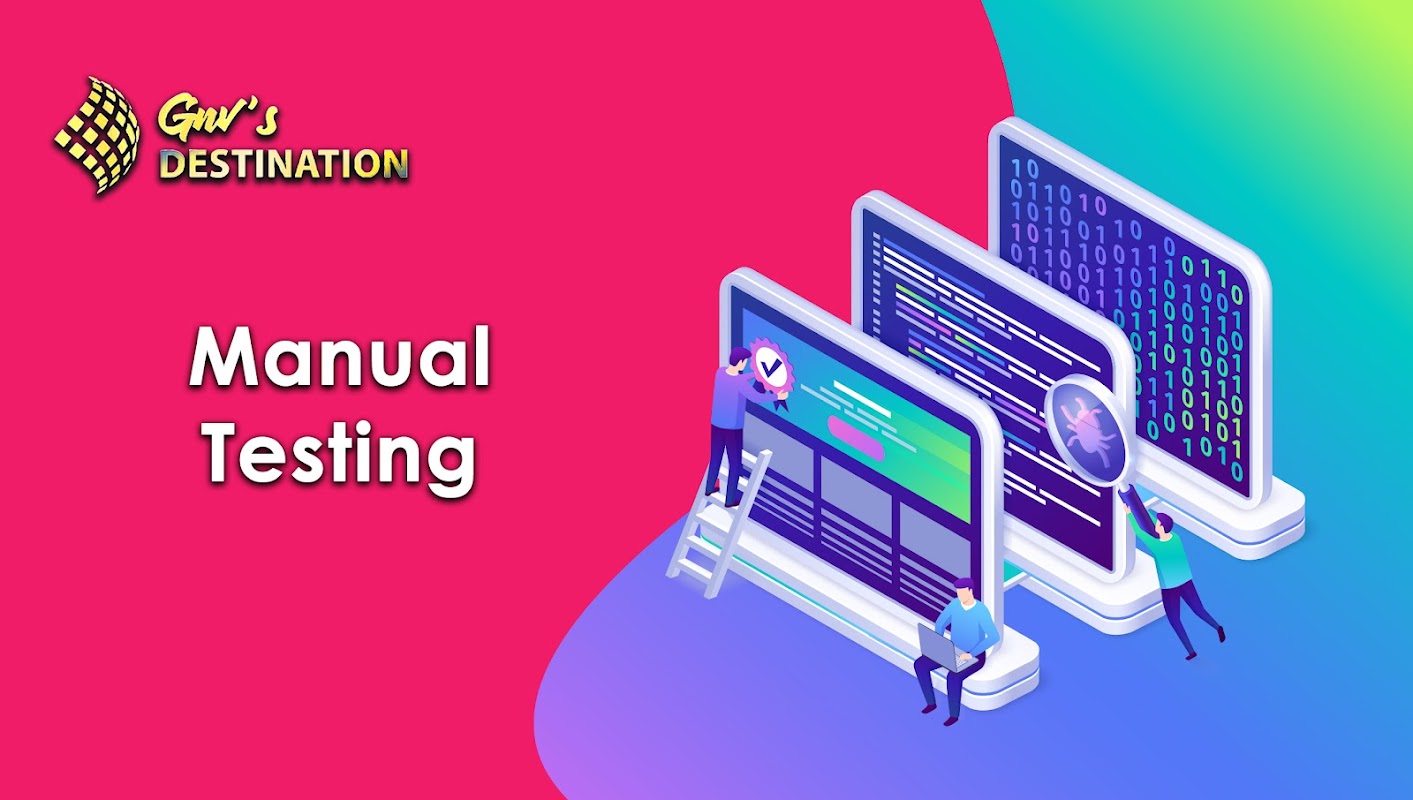 Gnv's DESTINATION

Manual Testing